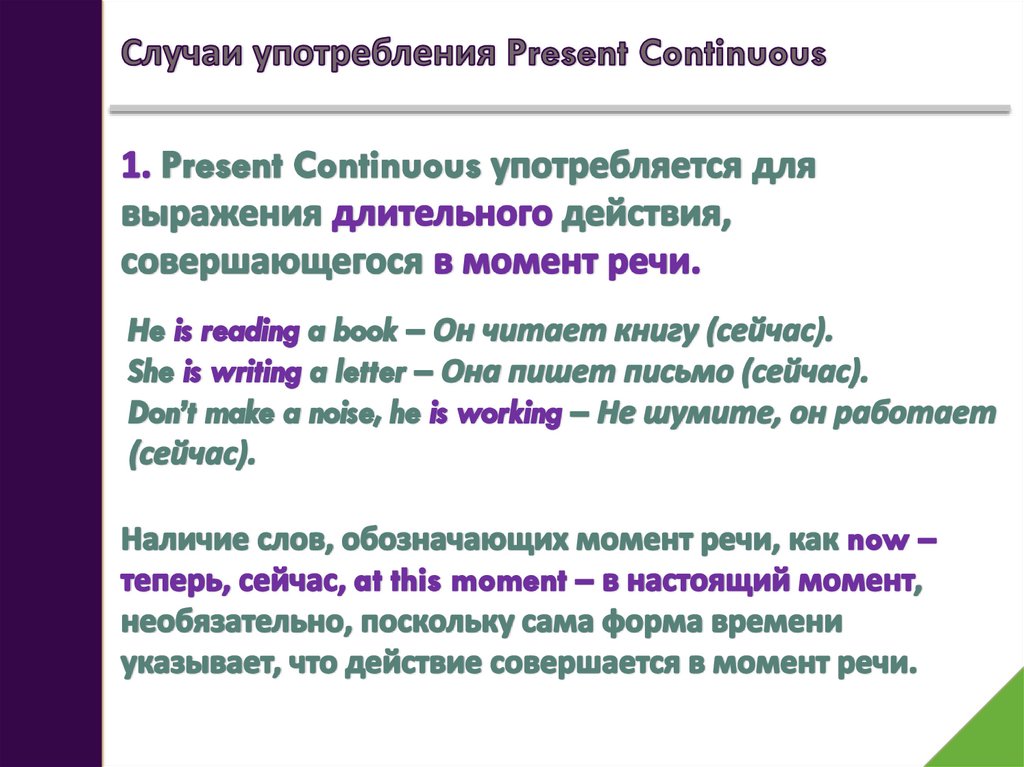 Случаи употребления Present Continuous

1. Present Continuous употребляется для выражения длительного действия, совершающегося в момент речи.

He is reading a book – Он читает книгу (сейчас).
She is writing a letter – Она пишет письмо (сейчас).
Don't make a noise, he is working – Не шумите, он работает (сейчас).

Наличие слов, обозначающих момент речи, как now – теперь, сейчас, at this moment – в настоящий момент, необязательно, поскольку сама форма времени указывает, что действие совершается в момент речи.